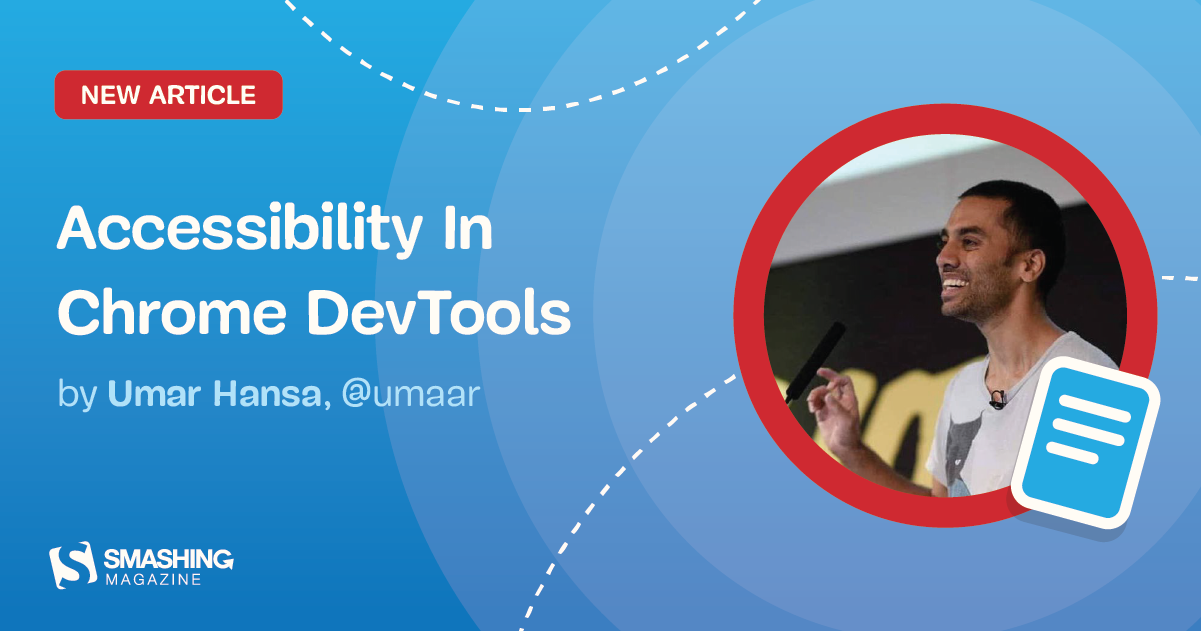 NEW ARTICLE

Accessibility In Chrome DevTools

by Umar Hansa, @umaar

SMASHING MAGAZINE